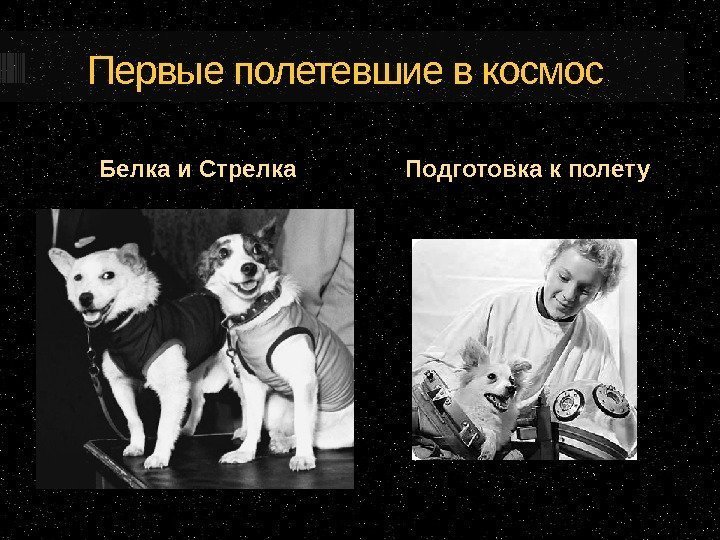 Первые полетевшие в космос

Белка и Стрелка

Подготовка к полету